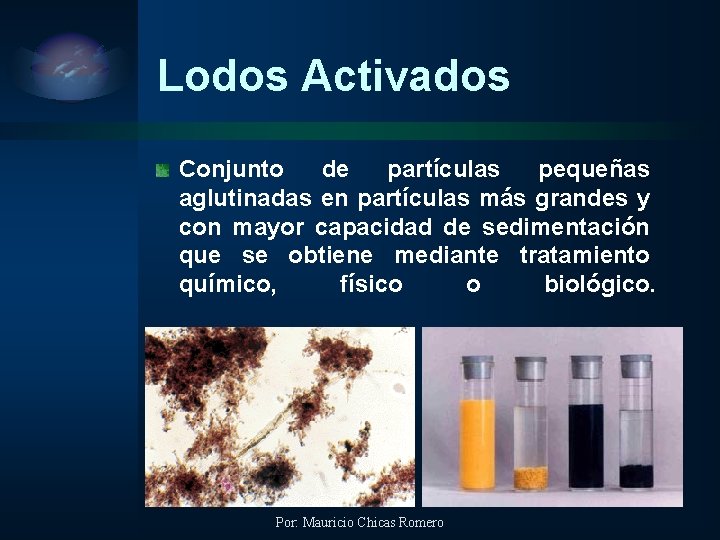 Lodos Activados

Conjunto de partículas pequeñas aglutinadas en partículas más grandes y con mayor capacidad de sedimentación que se obtiene mediante tratamiento químico, físico o biológico.

Por: Mauricio Chicas Romero